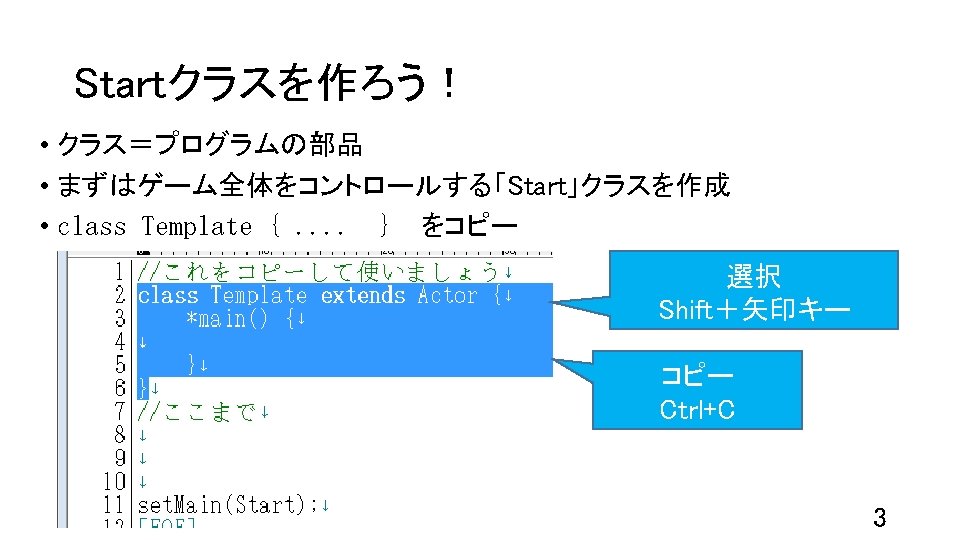 Startクラスを作ろう！

• クラス＝プログラムの部品
• まずはゲーム全体をコントロールする「Start」クラスを作成
• class Template { .... } をコピー

1 //これをコピーして使いましょう↓
2 class Template extends Actor {↓
3 *main() {↓
4 ↓
5 }↓
6 }↓
7 //ここまで↓
8 ↓
9 ↓
10 ↓
11 setMain(Start);↓
12 [EOF]

選択
Shift＋矢印キー

コピー
Ctrl+C

3